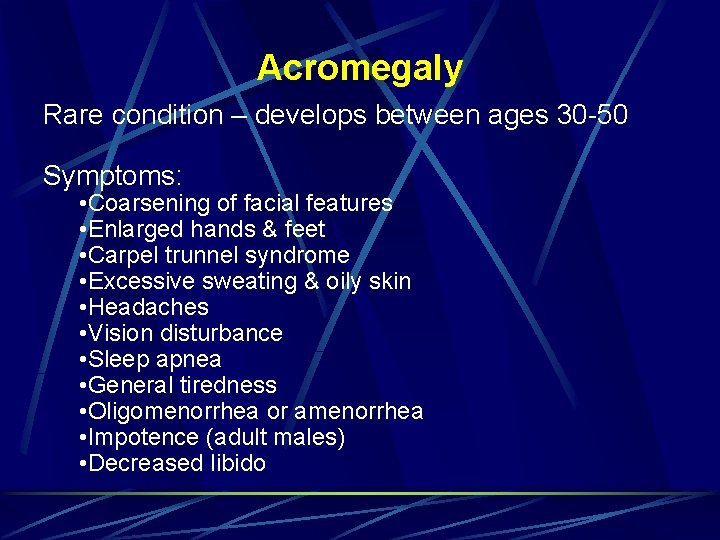 Acromegaly

Rare condition – develops between ages 30-50

Symptoms:
•Coarsening of facial features
•Enlarged hands & feet
•Carpel trunnel syndrome
•Excessive sweating & oily skin
•Headaches
•Vision disturbance
•Sleep apnea
•General tiredness
•Oligomenorrhea or amenorrhea
•Impotence (adult males)
•Decreased libido